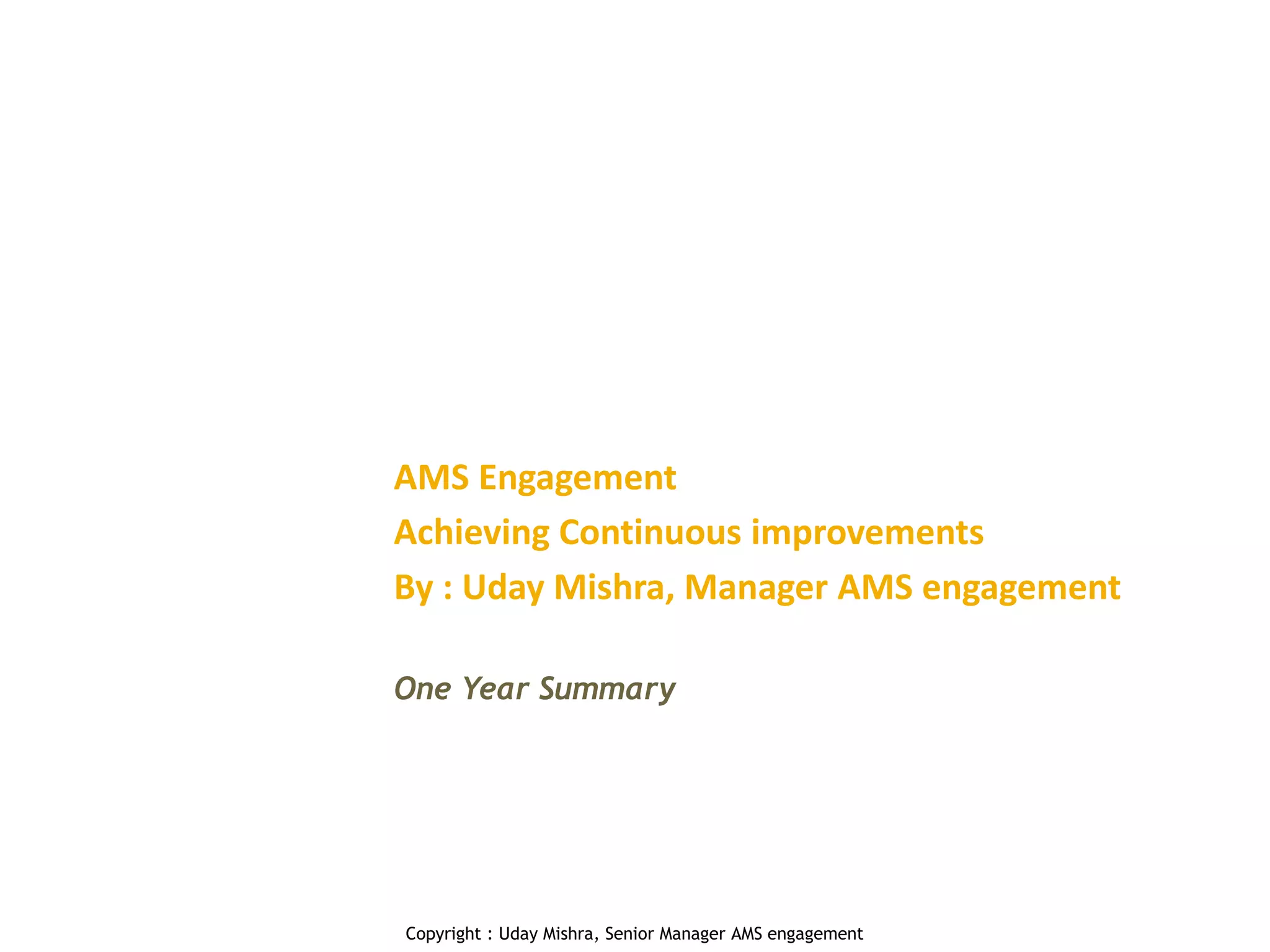 AMS Engagement
Achieving Continuous improvements
By : Uday Mishra, Manager AMS engagement

One Year Summary

Copyright : Uday Mishra, Senior Manager AMS engagement